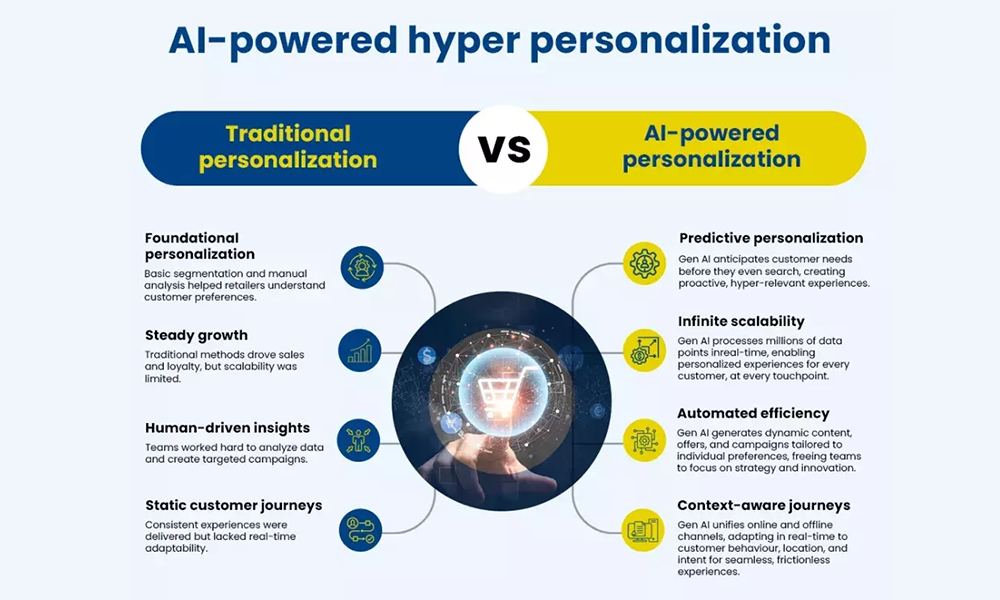 AI-powered hyper personalization

Traditional personalization

VS

AI-powered personalization

Foundational personalization
Basic segmentation and manual analysis helped retailers understand customer preferences.

Steady growth
Traditional methods drove sales and loyalty, but scalability was limited.

Human-driven insights
Teams worked hard to analyze data and create targeted campaigns.

Static customer journeys
Consistent experiences were delivered but lacked real-time adaptability.

Predictive personalization
Gen AI anticipates customer needs before they even search, creating proactive, hyper-relevant experiences.

Infinite scalability
Gen AI processes millions of data points inreal-time, enabling personalized experiences for every customer, at every touchpoint.

Automated efficiency
Gen AI generates dynamic content, offers, and campaigns tailored to individual preferences, freeing teams to focus on strategy and innovation.

Context-aware journeys
Gen AI unifies online and offline channels, adapting in real-time to customer behaviour, location, and intent for seamless, frictionless experiences.